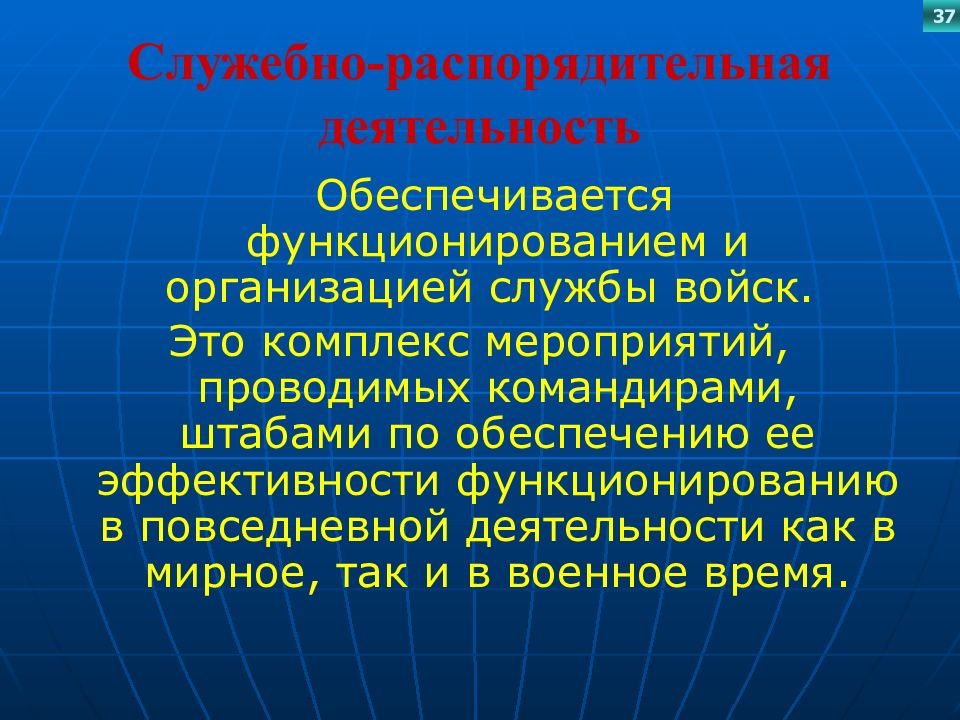 37

Служебно-распорядительная деятельность

Обеспечивается функционированием и организацией службы войск.

Это комплекс мероприятий, проводимых командирами, штабами по обеспечению ее эффективности функционированию в повседневной деятельности как в мирное, так и в военное время.